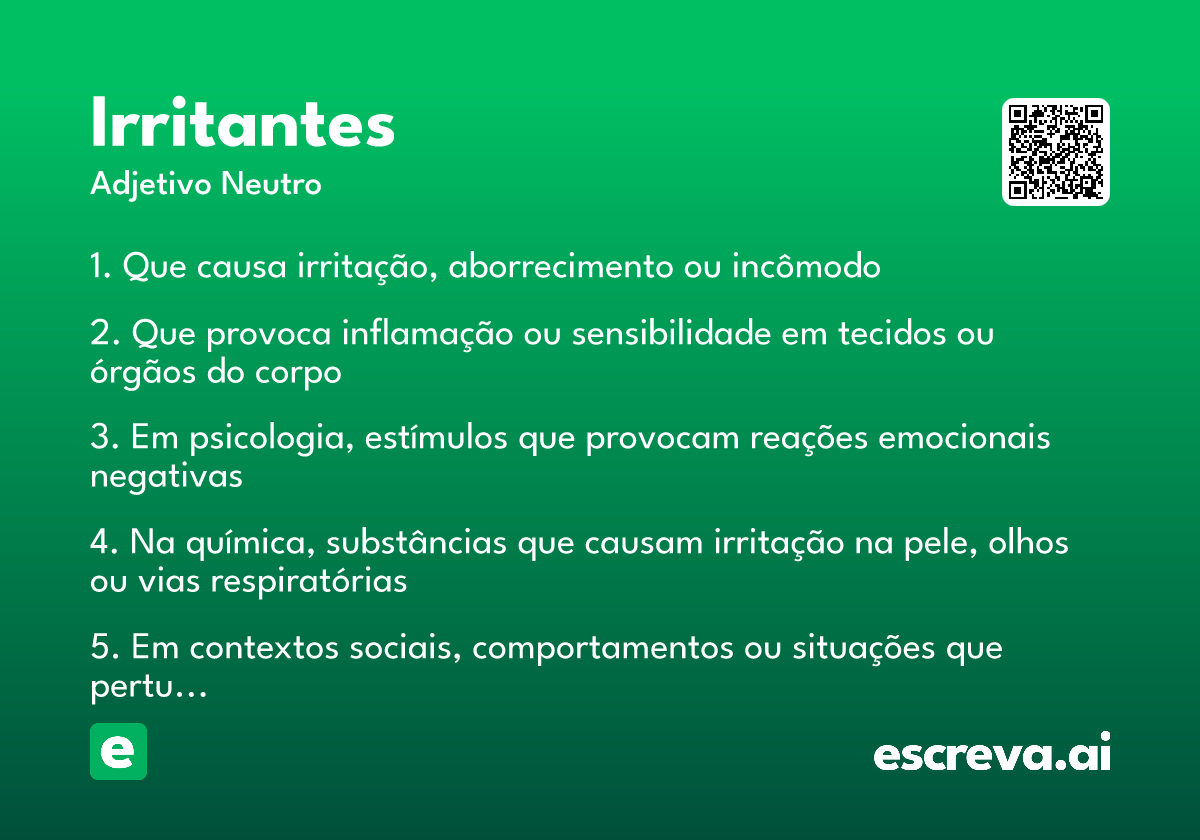 Irritantes
Adjetivo Neutro

1. Que causa irritação, aborrecimento ou incômodo

2. Que provoca inflamação ou sensibilidade em tecidos ou órgãos do corpo

3. Em psicologia, estímulos que provocam reações emocionais negativas

4. Na química, substâncias que causam irritação na pele, olhos ou vias respiratórias

5. Em contextos sociais, comportamentos ou situações que pertu…

e

escreva.ai